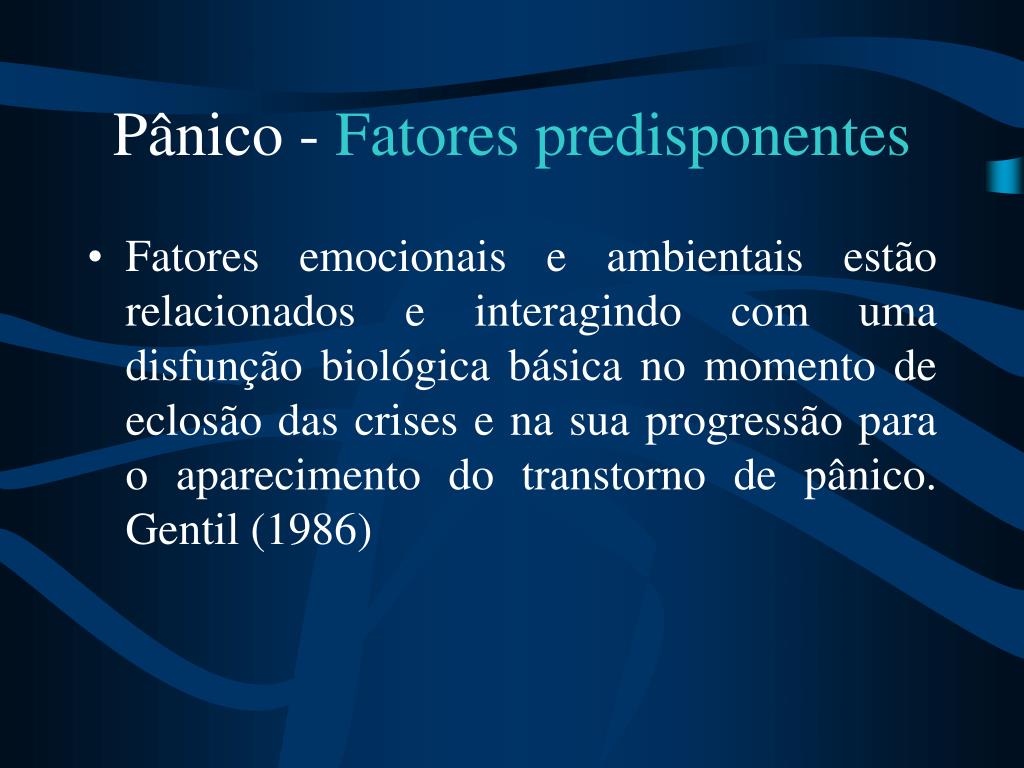 Pânico - Fatores predisponentes

• Fatores emocionais e ambientais estão relacionados e interagindo com uma disfunção biológica básica no momento de eclosão das crises e na sua progressão para o aparecimento do transtorno de pânico. Gentil (1986)